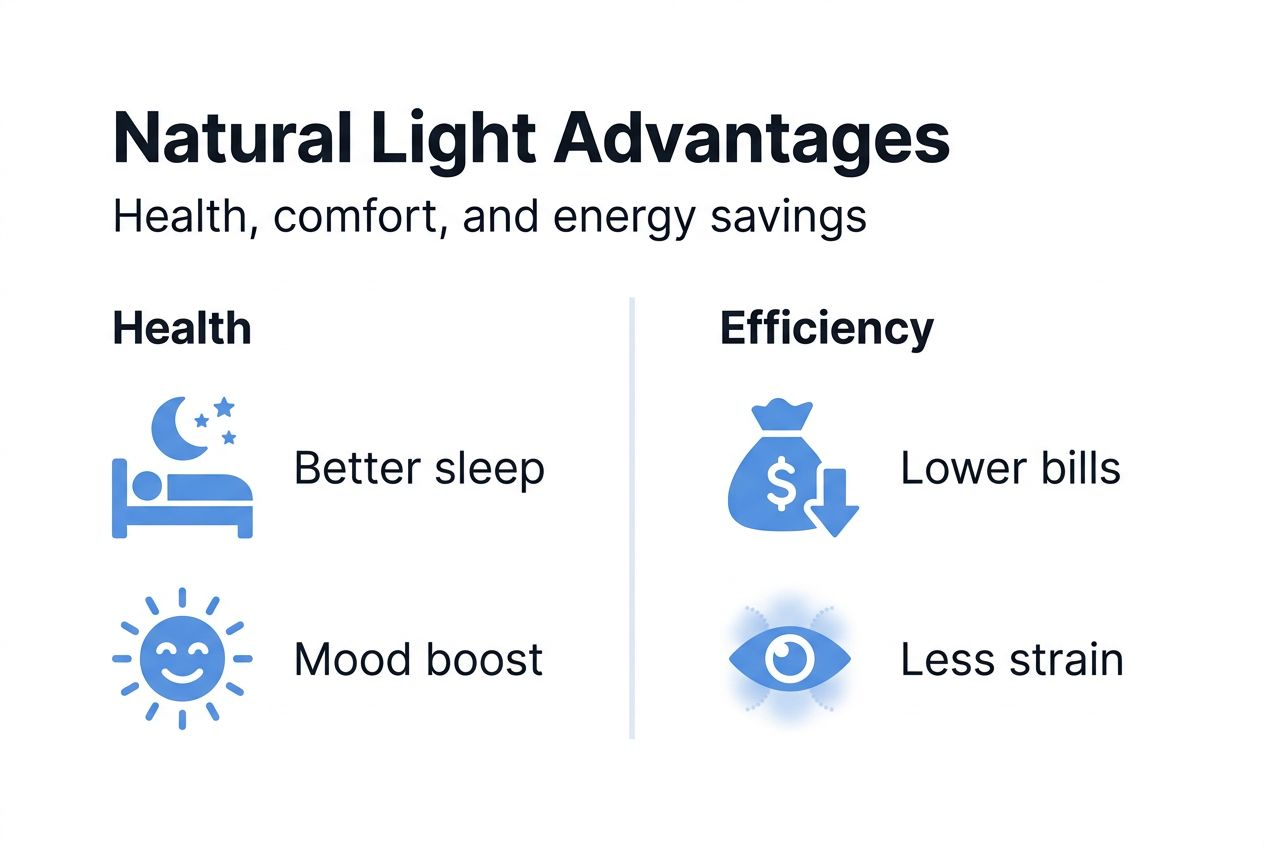 Natural Light Advantages

Health, comfort, and energy savings

Health

Better sleep

Mood boost

Efficiency

$

Lower bills

Less strain